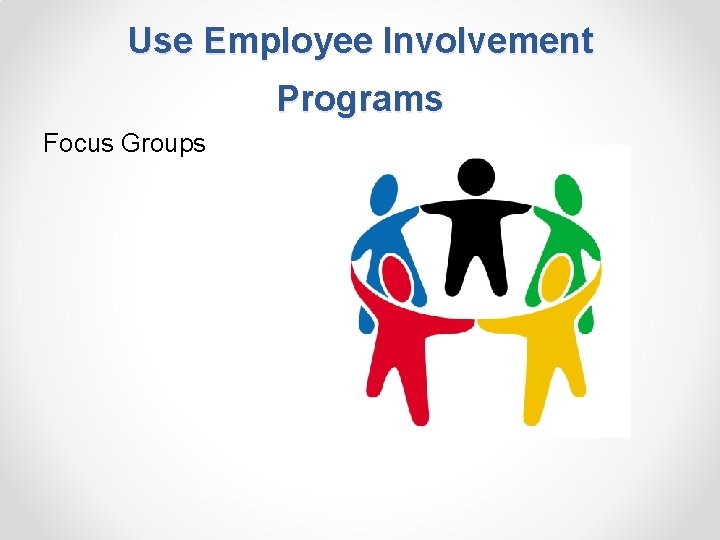 Use Employee Involvement Programs

Focus Groups